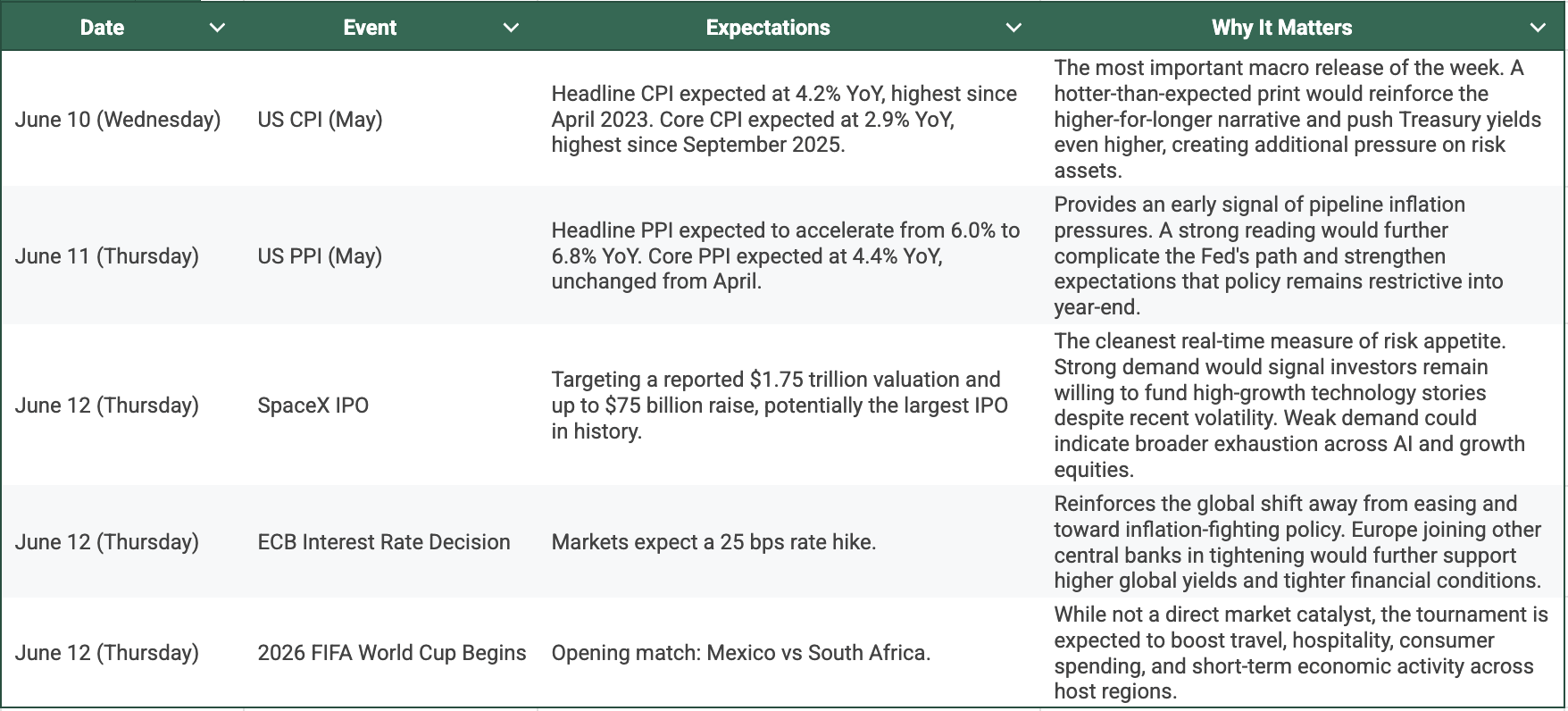 | Date | Event | Expectations | Why It Matters |
|---|---|---|---|
| June 10 (Wednesday) | US CPI (May) | Headline CPI expected at 4.2% YoY, highest since April 2023. Core CPI expected at 2.9% YoY, highest since September 2025. | The most important macro release of the week. A hotter-than-expected print would reinforce the higher-for-longer narrative and push Treasury yields even higher, creating additional pressure on risk assets. |
| June 11 (Thursday) | US PPI (May) | Headline PPI expected to accelerate from 6.0% to 6.8% YoY. Core PPI expected at 4.4% YoY, unchanged from April. | Provides an early signal of pipeline inflation pressures. A strong reading would further complicate the Fed's path and strengthen expectations that policy remains restrictive into year-end. |
| June 12 (Thursday) | SpaceX IPO | Targeting a reported \$1.75 trillion valuation and up to \$75 billion raise, potentially the largest IPO in history. | The cleanest real-time measure of risk appetite. Strong demand would signal investors remain willing to fund high-growth technology stories despite recent volatility. Weak demand could indicate broader exhaustion across AI and growth equities. |
| June 12 (Thursday) | ECB Interest Rate Decision | Markets expect a 25 bps rate hike. | Reinforces the global shift away from easing and toward inflation-fighting policy. Europe joining other central banks in tightening would further support higher global yields and tighter financial conditions. |
| June 12 (Thursday) | 2026 FIFA World Cup Begins | Opening match: Mexico vs South Africa. | While not a direct market catalyst, the tournament is expected to boost travel, hospitality, consumer spending, and short-term economic activity across host regions. |